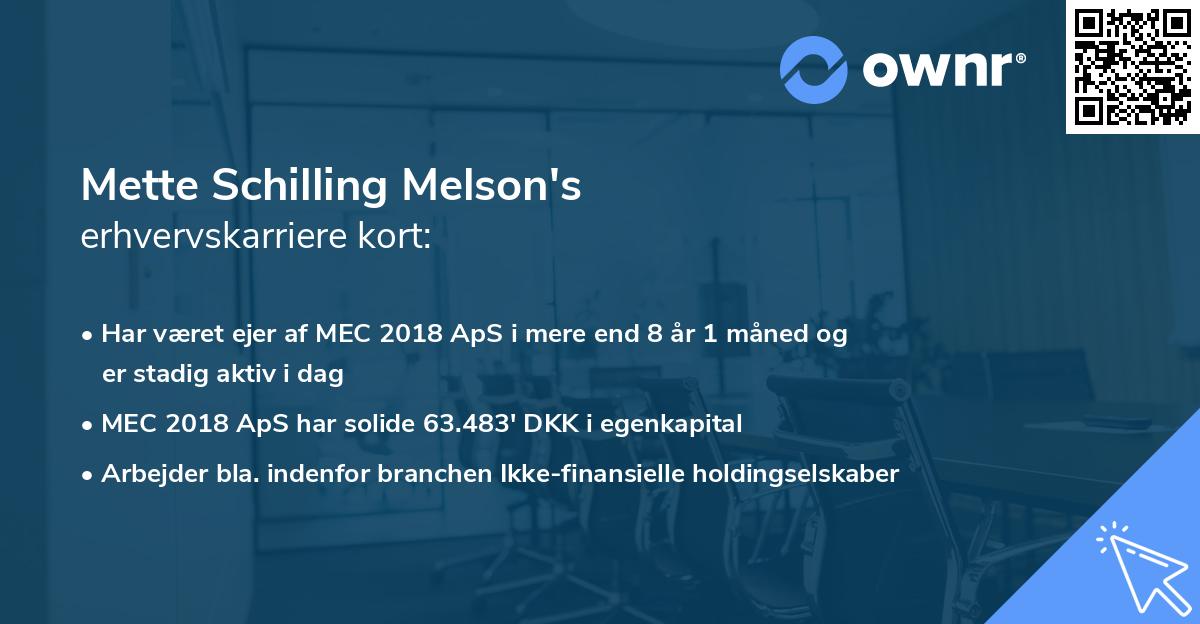 ownr®

Mette Schilling Melson's
erhvervskarriere kort:

• Har været ejer af MEC 2018 ApS i mere end 8 år 1 måned og er stadig aktiv i dag
• MEC 2018 ApS har solide 63.483' DKK i egenkapital
• Arbejder bla. indenfor branchen Ikke-finansielle holdingselskaber